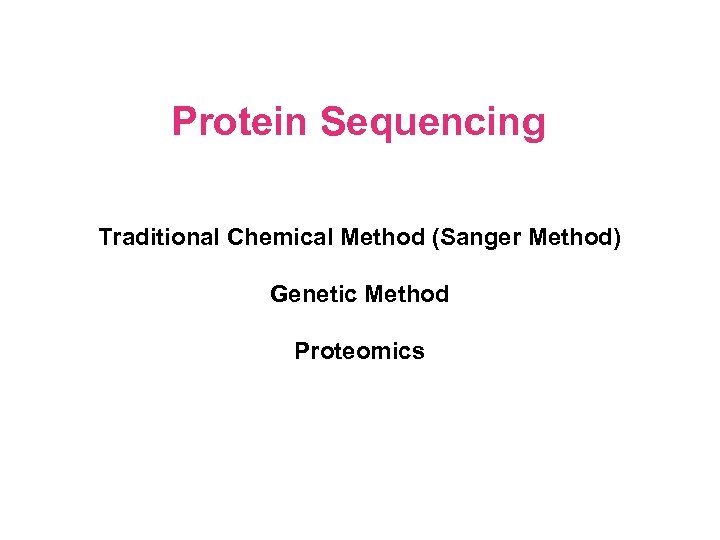 Protein Sequencing

Traditional Chemical Method (Sanger Method)

Genetic Method

Proteomics